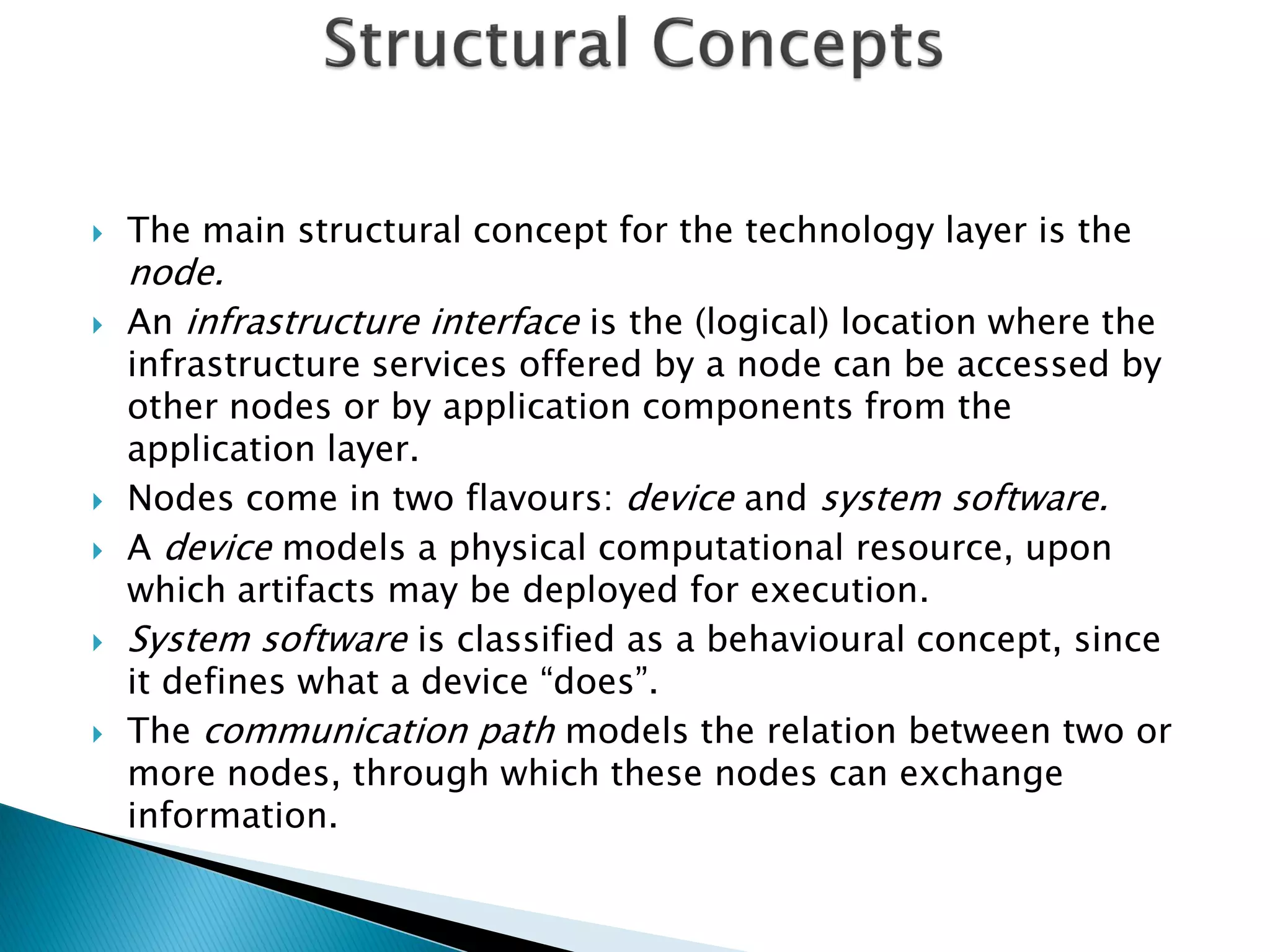 Structural Concepts

The main structural concept for the technology layer is the node.

An infrastructure interface is the (logical) location where the infrastructure services offered by a node can be accessed by other nodes or by application components from the application layer.

Nodes come in two flavours: device and system software.

A device models a physical computational resource, upon which artifacts may be deployed for execution.

System software is classified as a behavioural concept, since it defines what a device “does”.

The communication path models the relation between two or more nodes, through which these nodes can exchange information.